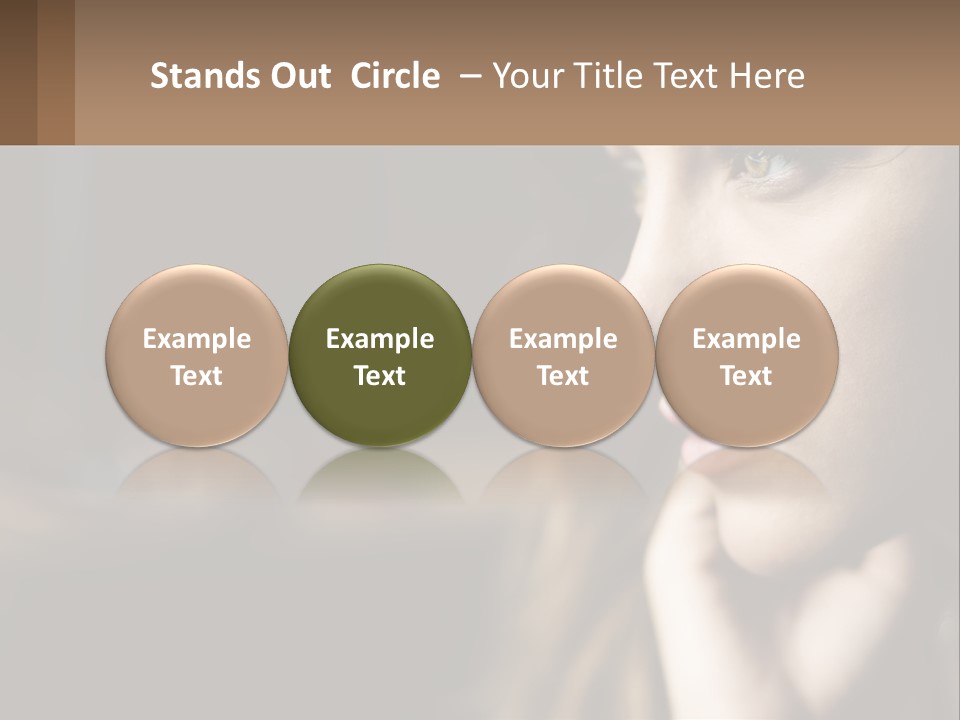 Stands Out  Circle  – Your Title Text Here

Example Text

Example Text

Example Text

Example Text